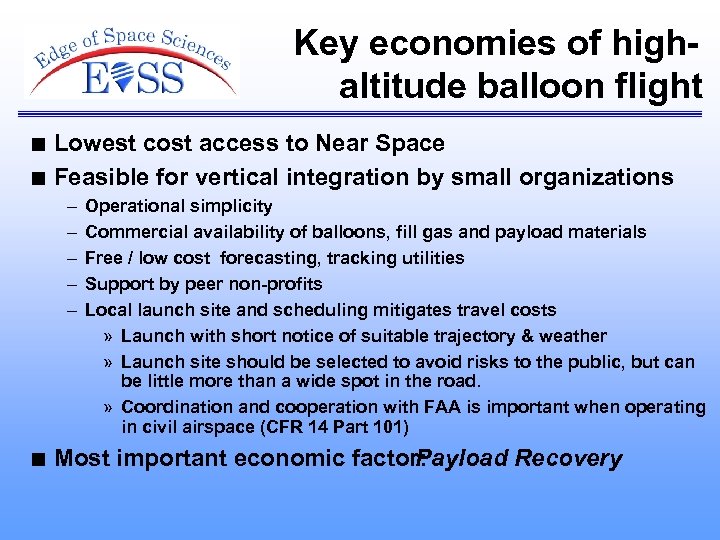 Edge of Space Sciences
EOSS

Key economies of high-altitude balloon flight

■ Lowest cost access to Near Space
■ Feasible for vertical integration by small organizations
– Operational simplicity
– Commercial availability of balloons, fill gas and payload materials
– Free / low cost forecasting, tracking utilities
– Support by peer non-profits
– Local launch site and scheduling mitigates travel costs
» Launch with short notice of suitable trajectory & weather
» Launch site should be selected to avoid risks to the public, but can be little more than a wide spot in the road.
» Coordination and cooperation with FAA is important when operating in civil airspace (CFR 14 Part 101)
■ Most important economic factor: Payload Recovery